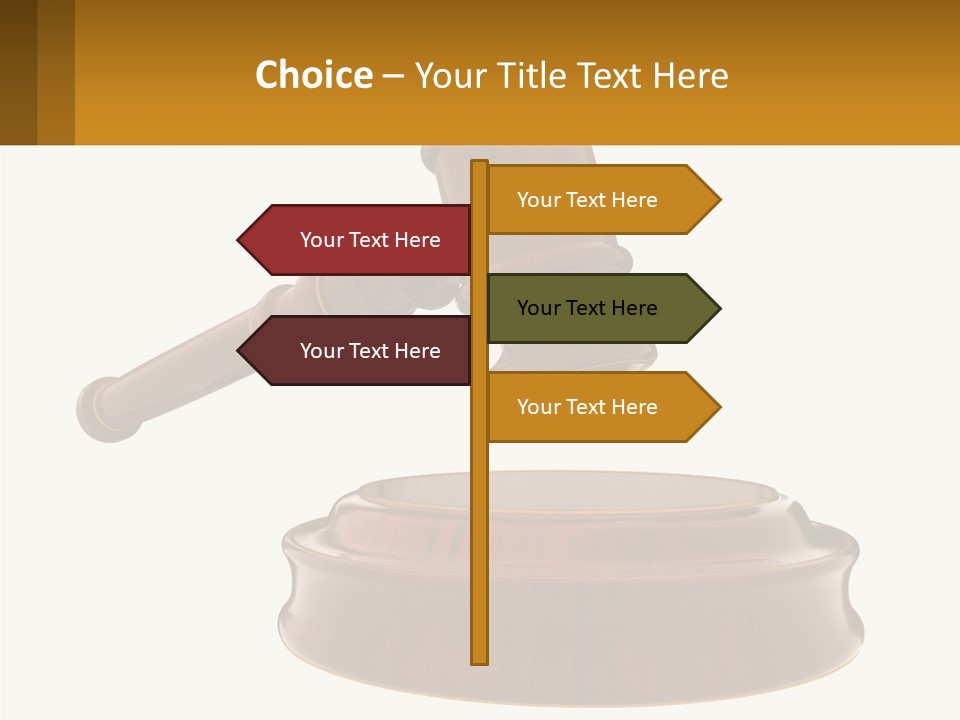 Choice – Your Title Text Here

Your Text Here

Your Text Here

Your Text Here

Your Text Here

Your Text Here